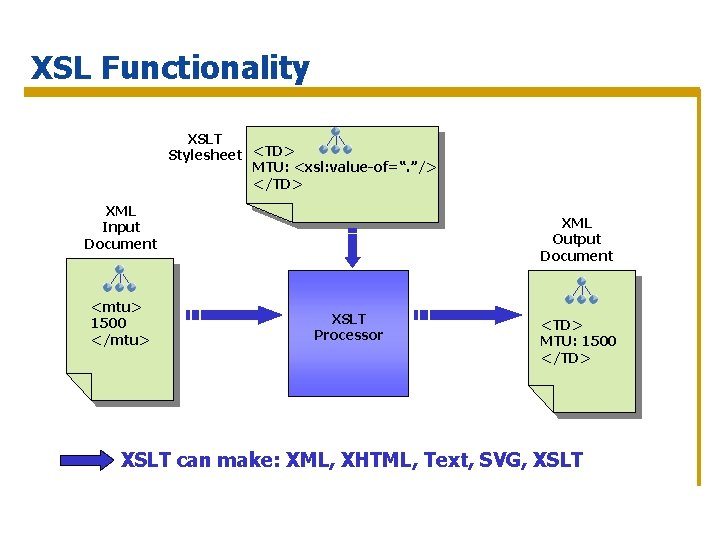 XSL Functionality

XSLT Stylesheet

<TD>
MTU: <xsl:value-of="."/>
</TD>

XML Input Document

<mtu>
1500
</mtu>

XSLT Processor

XML Output Document

<TD>
MTU: 1500
</TD>

XSLT can make: XML, XHTML, Text, SVG, XSLT